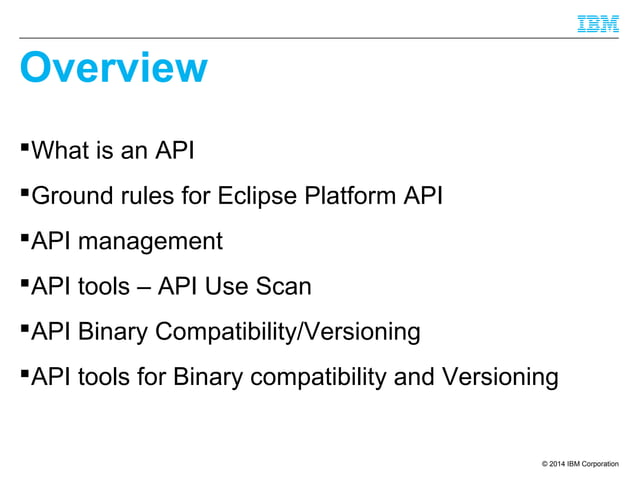 IBM

Overview

▪What is an API

▪Ground rules for Eclipse Platform API

▪API management

▪API tools – API Use Scan

▪API Binary Compatibility/Versioning

▪API tools for Binary compatibility and Versioning

© 2014 IBM Corporation